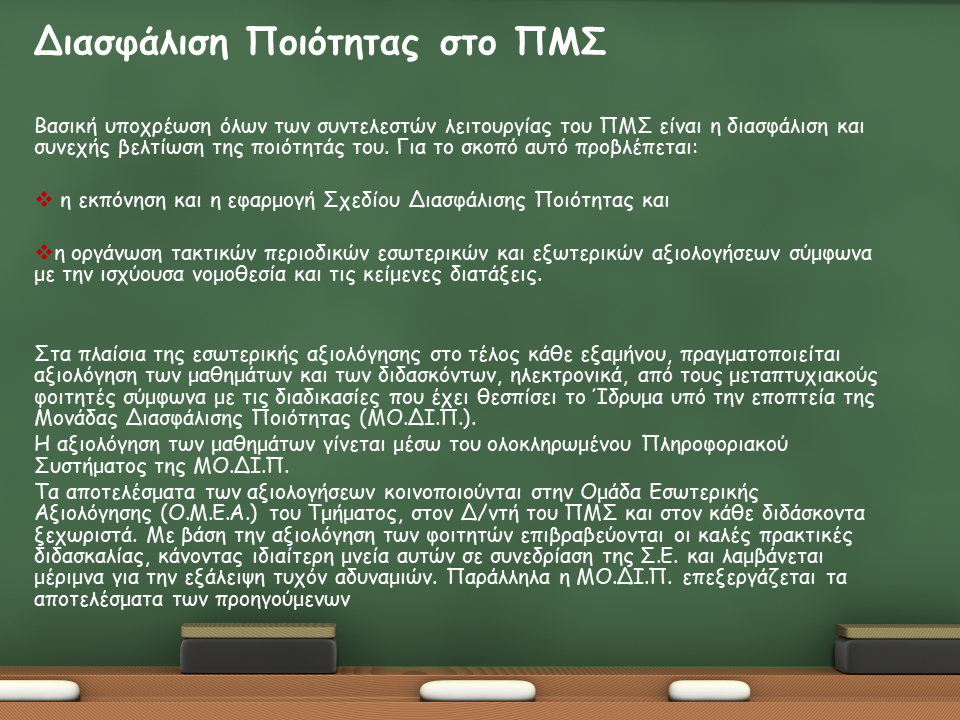 Διασφάλιση Ποιότητας στο ΠΜΣ

Βασική υποχρέωση όλων των συντελεστών λειτουργίας του ΠΜΣ είναι η διασφάλιση και συνεχής βελτίωση της ποιότητάς του. Για το σκοπό αυτό προβλέπεται:

❖ η εκπόνηση και η εφαρμογή Σχεδίου Διασφάλισης Ποιότητας και

❖η οργάνωση τακτικών περιοδικών εσωτερικών και εξωτερικών αξιολογήσεων σύμφωνα με την ισχύουσα νομοθεσία και τις κείμενες διατάξεις.

Στα πλαίσια της εσωτερικής αξιολόγησης στο τέλος κάθε εξαμήνου, πραγματοποιείται αξιολόγηση των μαθημάτων και των διδασκόντων, ηλεκτρονικά, από τους μεταπτυχιακούς φοιτητές σύμφωνα με τις διαδικασίες που έχει θεσπίσει το Ίδρυμα υπό την εποπτεία της Μονάδας Διασφάλισης Ποιότητας (ΜΟ.ΔΙ.Π.).
Η αξιολόγηση των μαθημάτων γίνεται μέσω του ολοκληρωμένου Πληροφοριακού Συστήματος της ΜΟ.ΔΙ.Π.
Τα αποτελέσματα των αξιολογήσεων κοινοποιούνται στην Ομάδα Εσωτερικής Αξιολόγησης (Ο.Μ.Ε.Α.) του Τμήματος, στον Δ/ντή του ΠΜΣ και στον κάθε διδάσκοντα ξεχωριστά. Με βάση την αξιολόγηση των φοιτητών επιβραβεύονται οι καλές πρακτικές διδασκαλίας, κάνοντας ιδιαίτερη μνεία αυτών σε συνεδρίαση της Σ.Ε. και λαμβάνεται μέριμνα για την εξάλειψη τυχόν αδυναμιών. Παράλληλα η ΜΟ.ΔΙ.Π. επεξεργάζεται τα αποτελέσματα των προηγούμενων